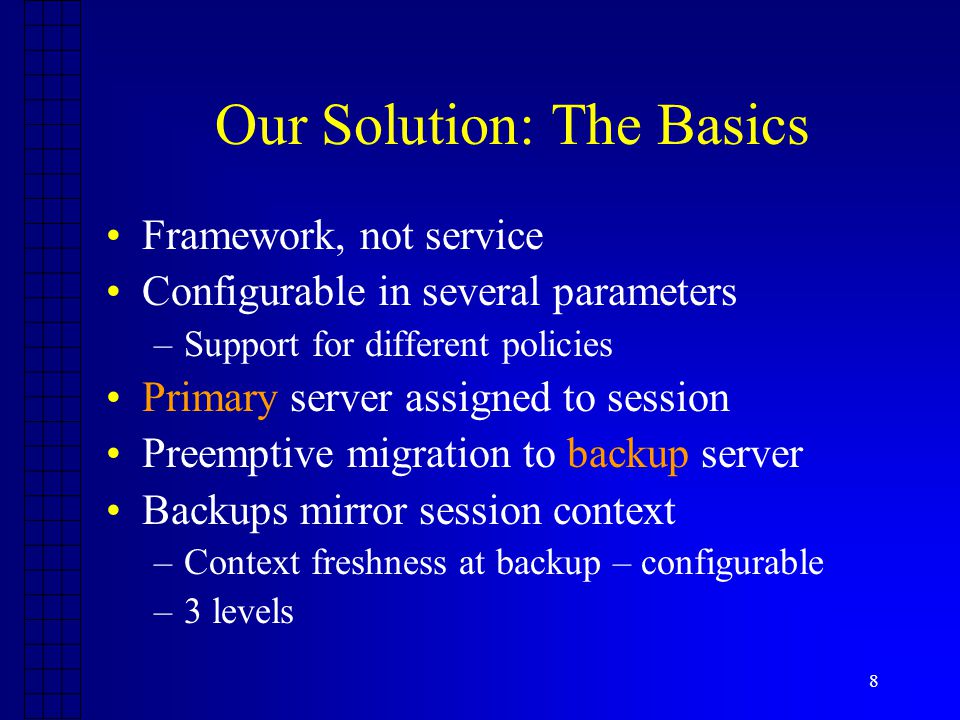 Our Solution: The Basics

• Framework, not service
• Configurable in several parameters
– Support for different policies
• Primary server assigned to session
• Preemptive migration to backup server
• Backups mirror session context
– Context freshness at backup – configurable
– 3 levels

8